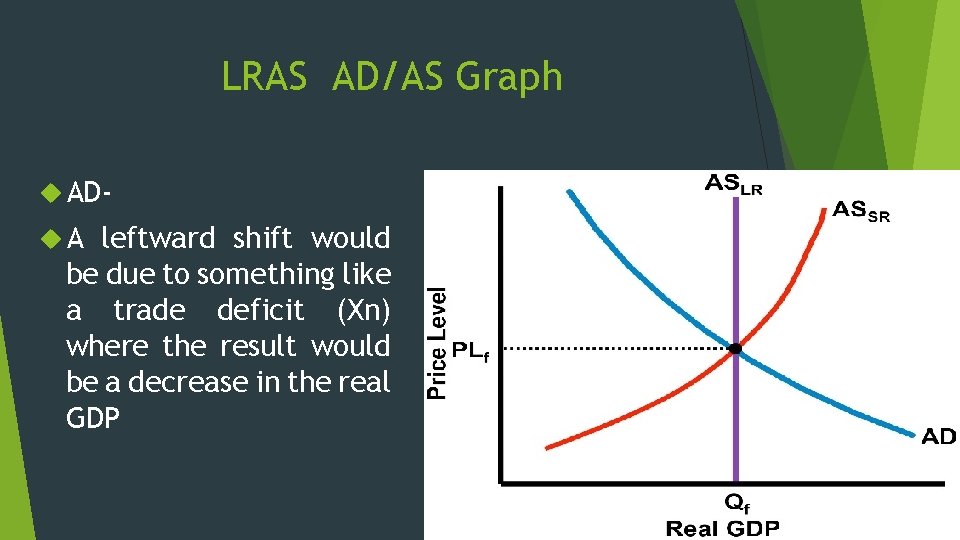 LRAS AD/AS Graph

AD-

A leftward shift would be due to something like a trade deficit (Xn) where the result would be a decrease in the real GDP

$AS_{LR}$

$AS_{SR}$

Price Level

$PL_f$

AD

$Q_f$

Real GDP